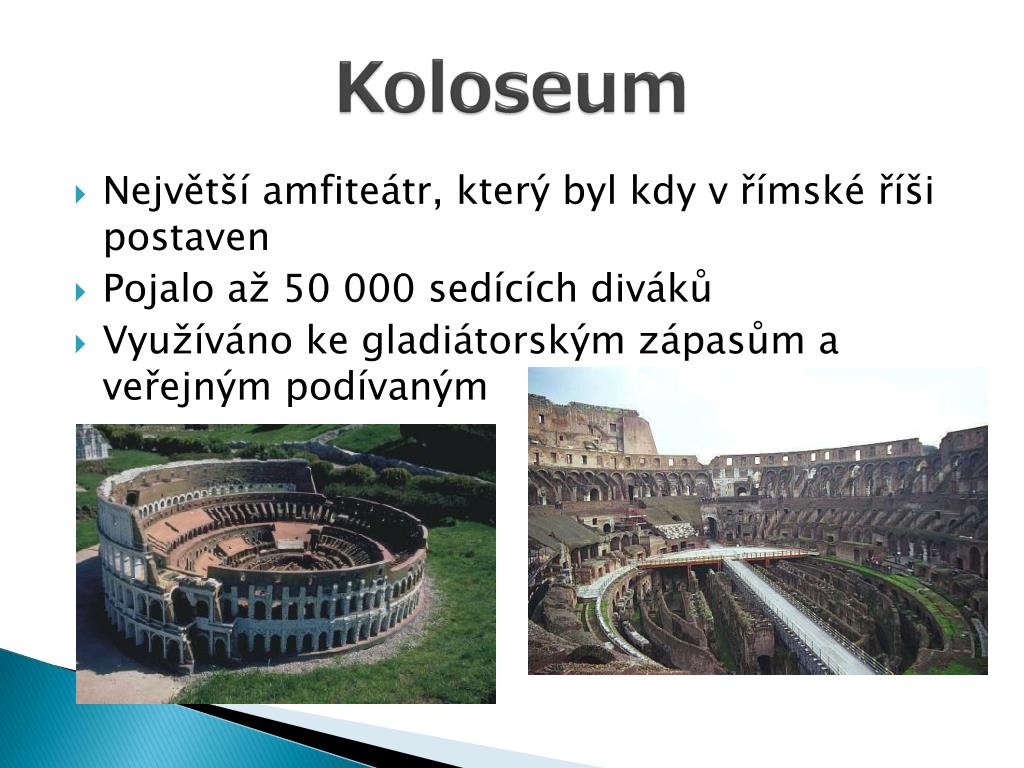 Koloseum

Největší amfiteátr, který byl kdy v římské říši postaven

Pojalo až 50 000 sedících diváků

Využíváno ke gladiátorským zápasům a veřejným podívaným